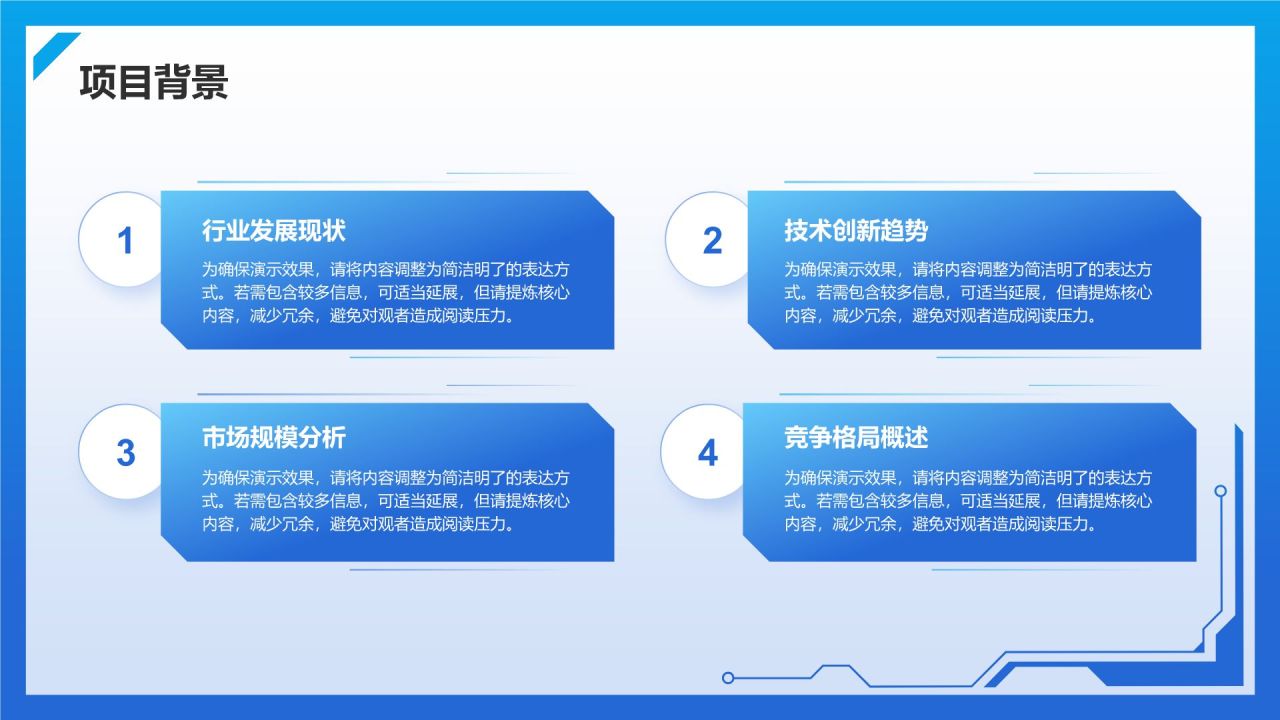 项目背景

1
行业发展现状
为确保演示效果，请将内容调整为简洁明了的表达方式。若需包含较多信息，可适当延展，但请提炼核心内容，减少冗余，避免对观者造成阅读压力。

2
技术创新趋势
为确保演示效果，请将内容调整为简洁明了的表达方式。若需包含较多信息，可适当延展，但请提炼核心内容，减少冗余，避免对观者造成阅读压力。

3
市场规模分析
为确保演示效果，请将内容调整为简洁明了的表达方式。若需包含较多信息，可适当延展，但请提炼核心内容，减少冗余，避免对观者造成阅读压力。

4
竞争格局概述
为确保演示效果，请将内容调整为简洁明了的表达方式。若需包含较多信息，可适当延展，但请提炼核心内容，减少冗余，避免对观者造成阅读压力。